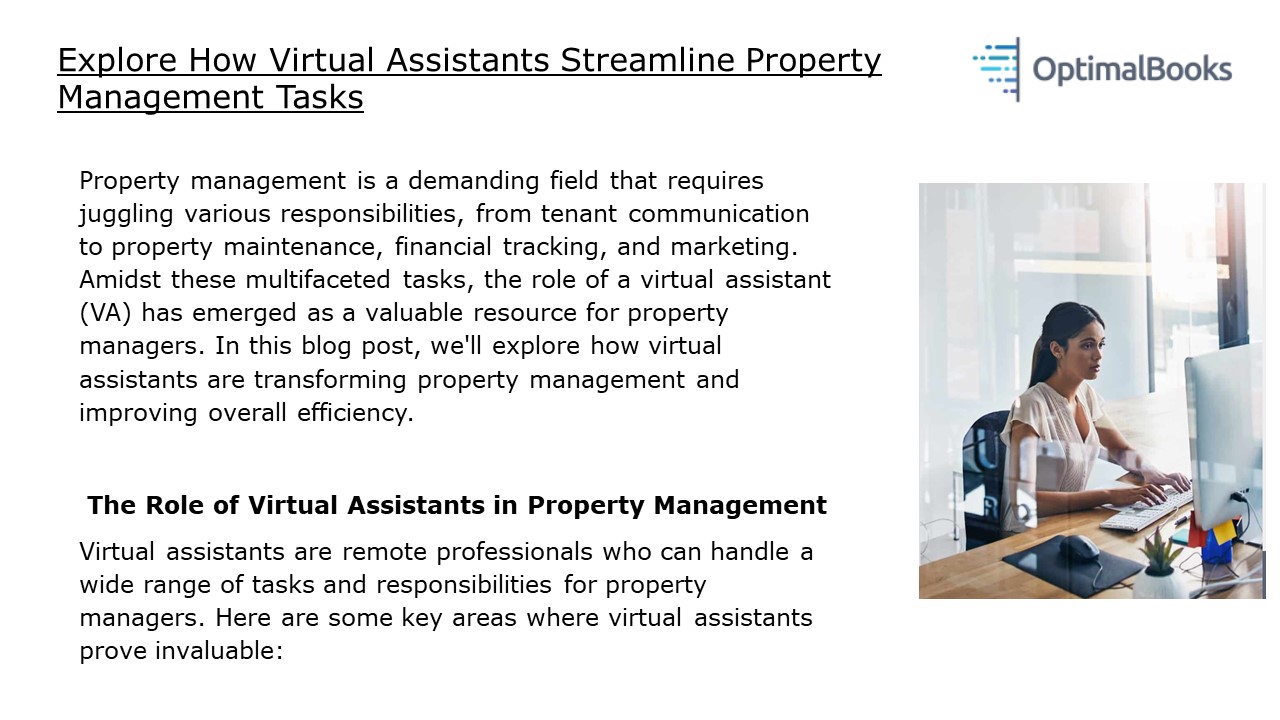 Explore How Virtual Assistants Streamline Property Management Tasks

OptimalBooks

Property management is a demanding field that requires juggling various responsibilities, from tenant communication to property maintenance, financial tracking, and marketing. Amidst these multifaceted tasks, the role of a virtual assistant (VA) has emerged as a valuable resource for property managers. In this blog post, we'll explore how virtual assistants are transforming property management and improving overall efficiency.

The Role of Virtual Assistants in Property Management

Virtual assistants are remote professionals who can handle a wide range of tasks and responsibilities for property managers. Here are some key areas where virtual assistants prove invaluable: